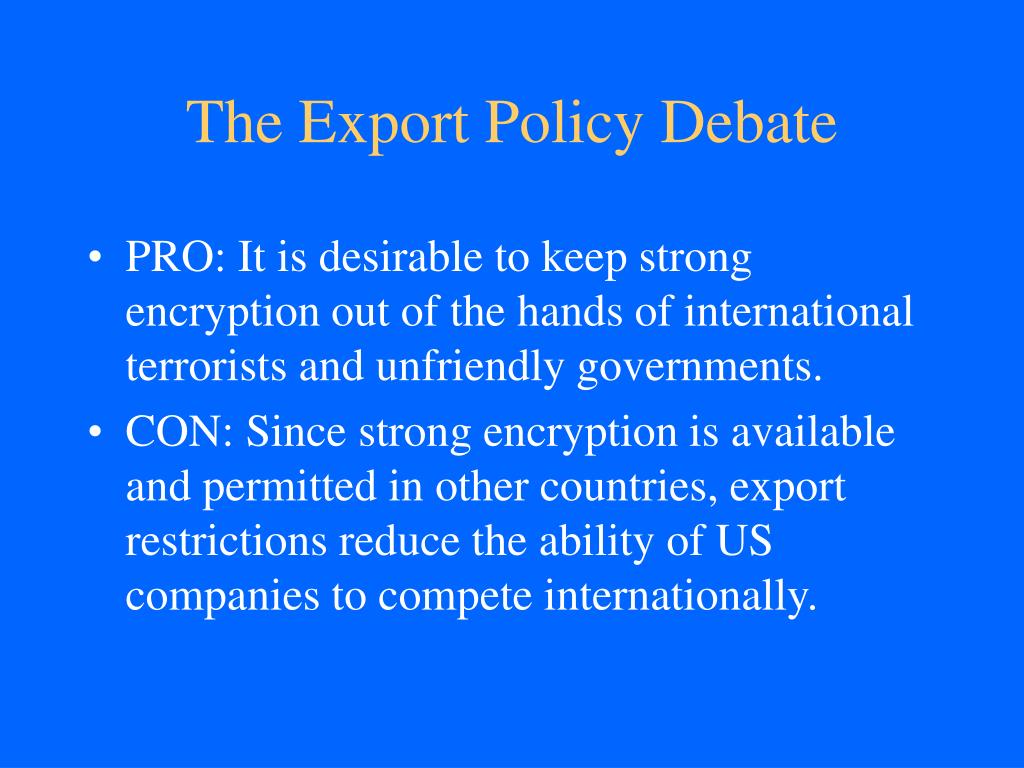 The Export Policy Debate

• PRO: It is desirable to keep strong encryption out of the hands of international terrorists and unfriendly governments.

• CON: Since strong encryption is available and permitted in other countries, export restrictions reduce the ability of US companies to compete internationally.